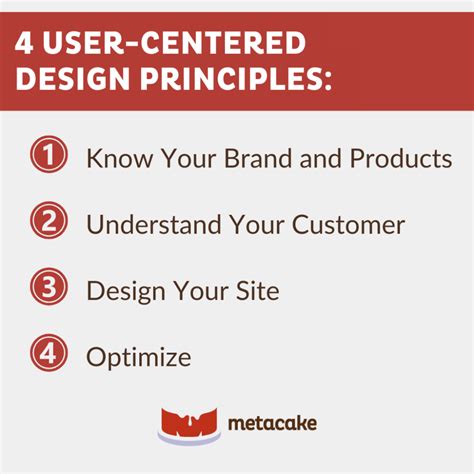 4 USER-CENTERED DESIGN PRINCIPLES:

1 Know Your Brand and Products

2 Understand Your Customer

3 Design Your Site

4 Optimize

metacake